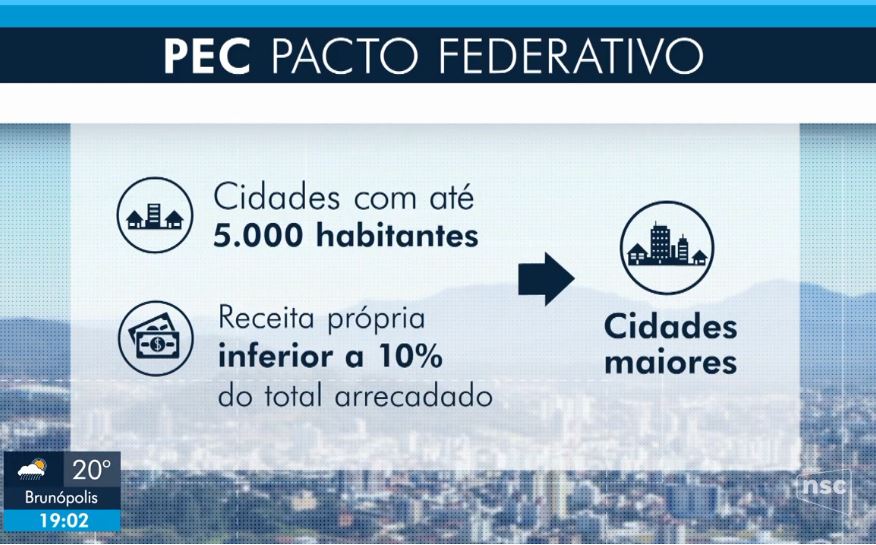 PEC PACTO FEDERATIVO

Cidades com até 5.000 habitantes

Receita própria inferior a 10% do total arrecadado

Cidades maiores

20°
Brunópolis
19:02

nsc